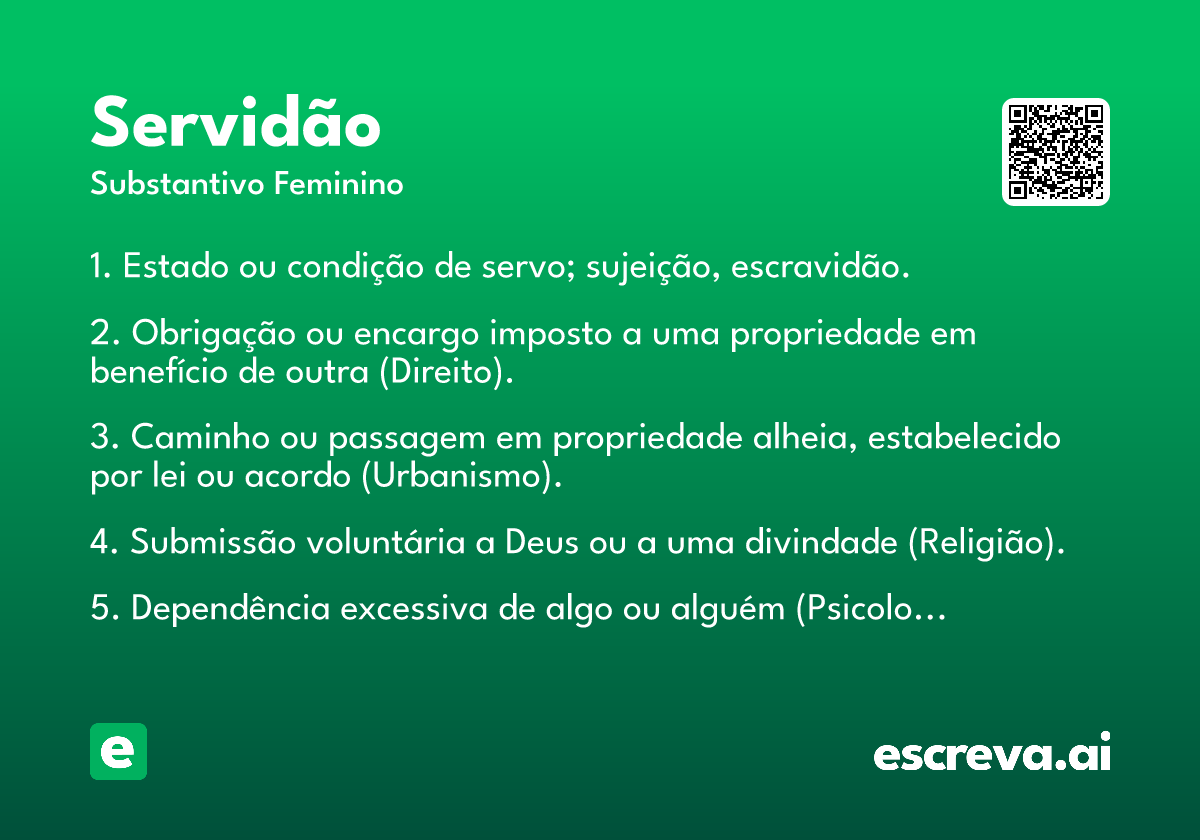 Servidão

Substantivo Feminino

1. Estado ou condição de servo; sujeição, escravidão.

2. Obrigação ou encargo imposto a uma propriedade em benefício de outra (Direito).

3. Caminho ou passagem em propriedade alheia, estabelecido por lei ou acordo (Urbanismo).

4. Submissão voluntária a Deus ou a uma divindade (Religião).

5. Dependência excessiva de algo ou alguém (Psicolo…

e

escreva.ai